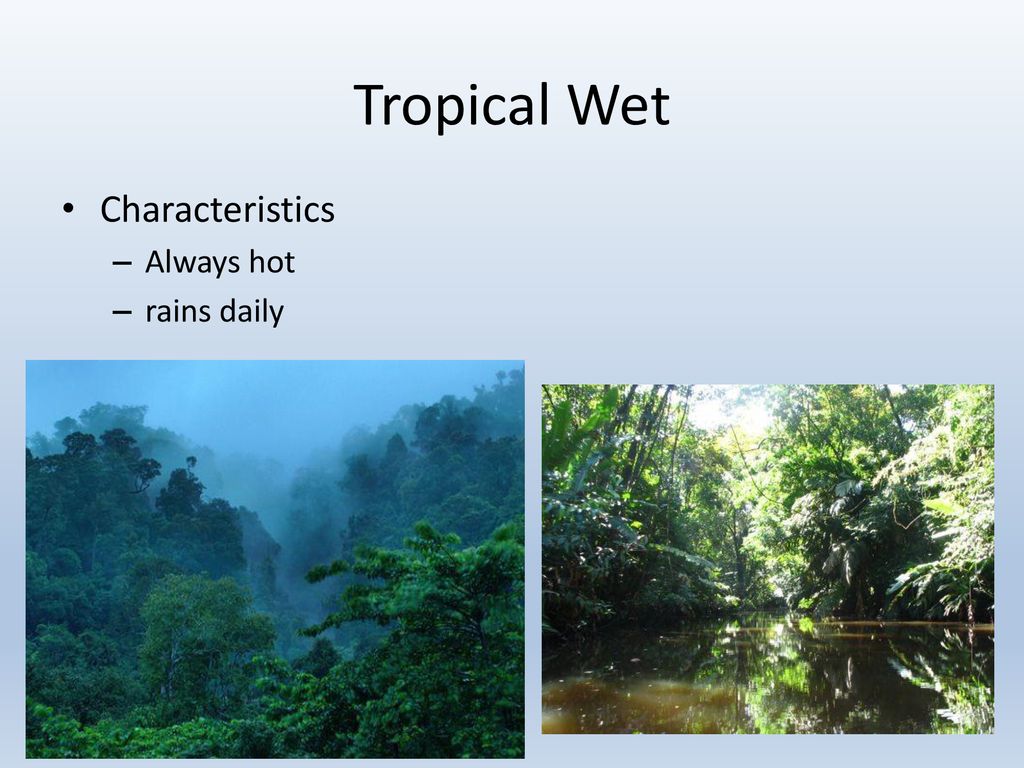 Tropical Wet

• Characteristics
  – Always hot
  – rains daily